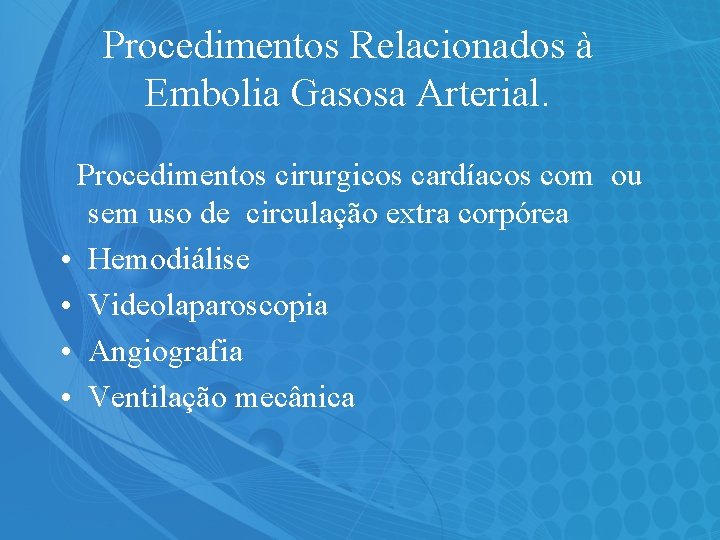 Procedimentos Relacionados à Embolia Gasosa Arterial.

Procedimentos cirurgicos cardíacos com ou sem uso de circulação extra corpórea

• Hemodiálise
• Videolaparoscopia
• Angiografia
• Ventilação mecânica